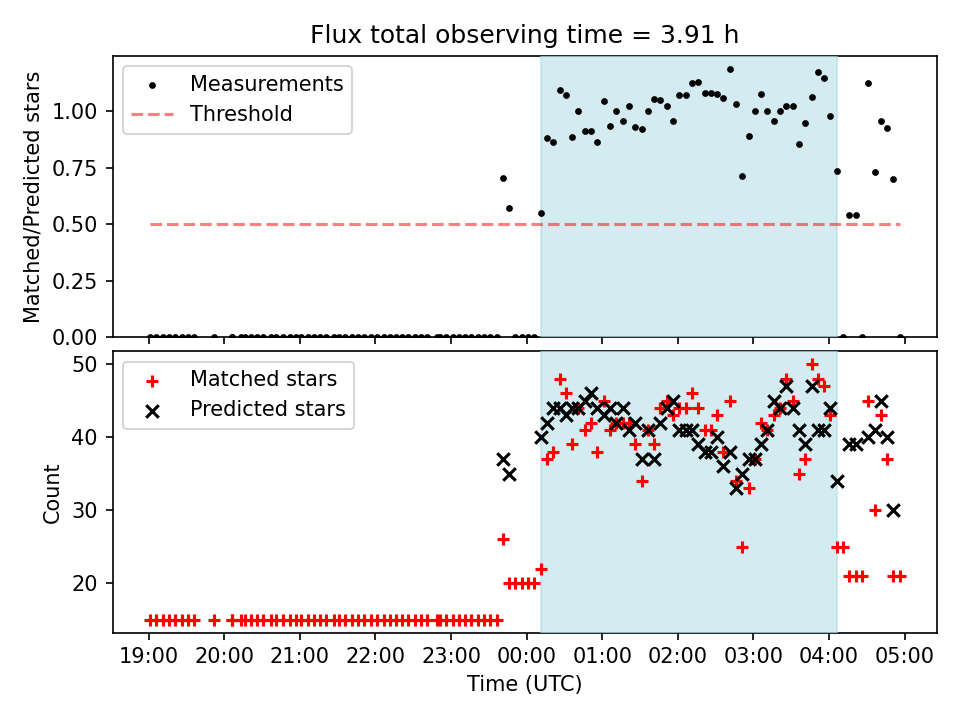 Flux total observing time = 3.91 h

Measurements
Threshold

Matched/Predicted stars

1.00
0.75
0.50
0.25
0.00

Matched stars
Predicted stars

Count

50
40
30
20

19:00 20:00 21:00 22:00 23:00 00:00 01:00 02:00 03:00 04:00 05:00

Time (UTC)